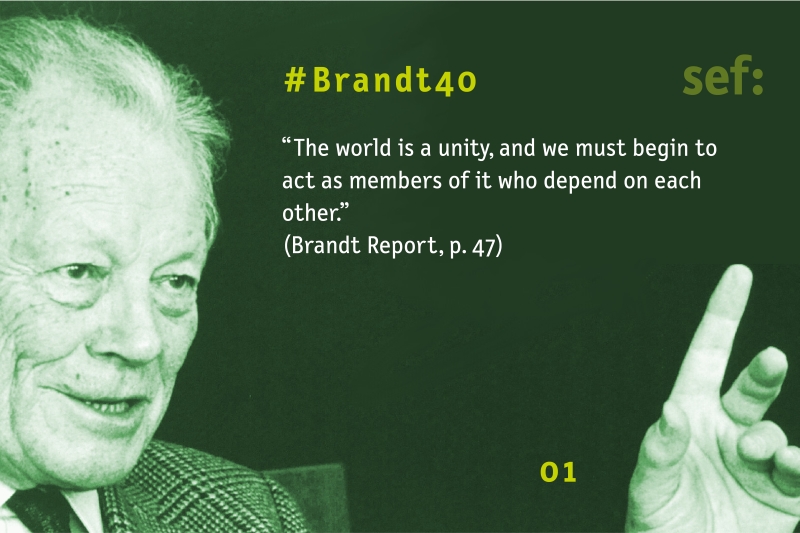 #Brandt40

sef:

“The world is a unity, and we must begin to act as members of it who depend on each other.”
(Brandt Report, p. 47)

01